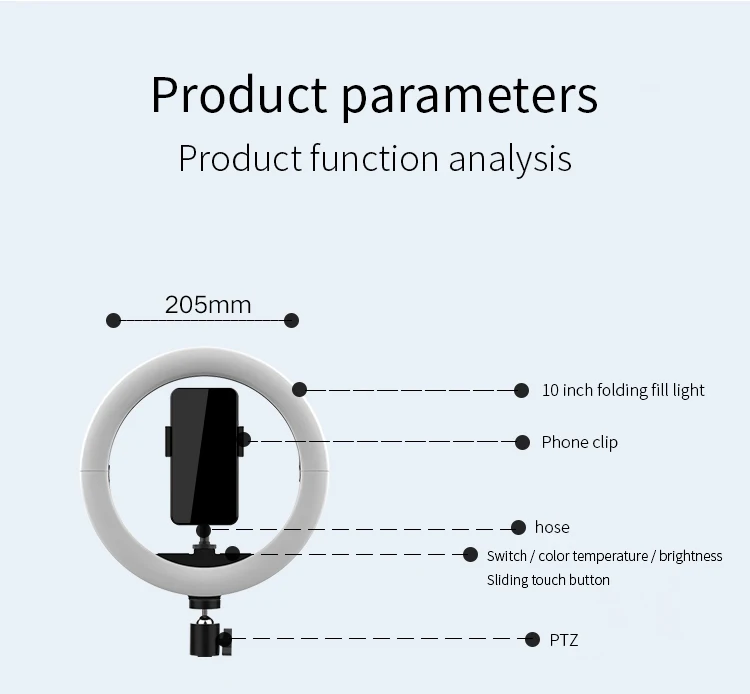 Product parameters

Product function analysis

205mm

10 inch folding fill light

Phone clip

hose

Switch / color temperature / brightness
Sliding touch button

PTZ